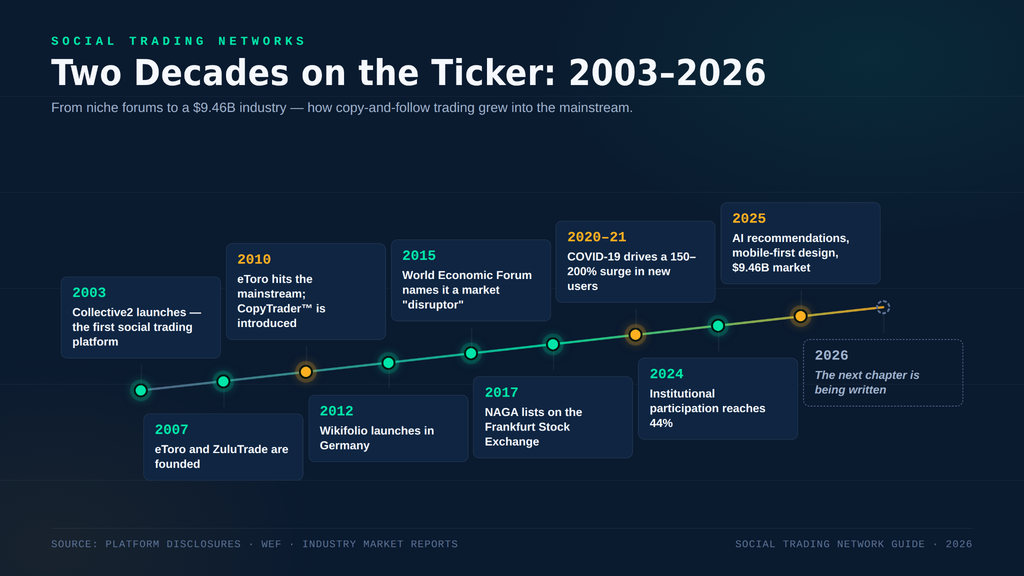 SOCIAL TRADING NETWORKS

Two Decades on the Ticker: 2003–2026

From niche forums to a $9.46B industry — how copy-and-follow trading grew into the mainstream.

2003
Collective2 launches — the first social trading platform

2007
eToro and ZuluTrade are founded

2010
eToro hits the mainstream; CopyTrader™ is introduced

2012
Wikifolio launches in Germany

2015
World Economic Forum names it a market "disruptor"

2017
NAGA lists on the Frankfurt Stock Exchange

2020–21
COVID-19 drives a 150–200% surge in new users

2024
Institutional participation reaches 44%

2025
AI recommendations, mobile-first design, $9.46B market

2026
The next chapter is being written

SOURCE: PLATFORM DISCLOSURES · WEF · INDUSTRY MARKET REPORTS

SOCIAL TRADING NETWORK GUIDE · 2026